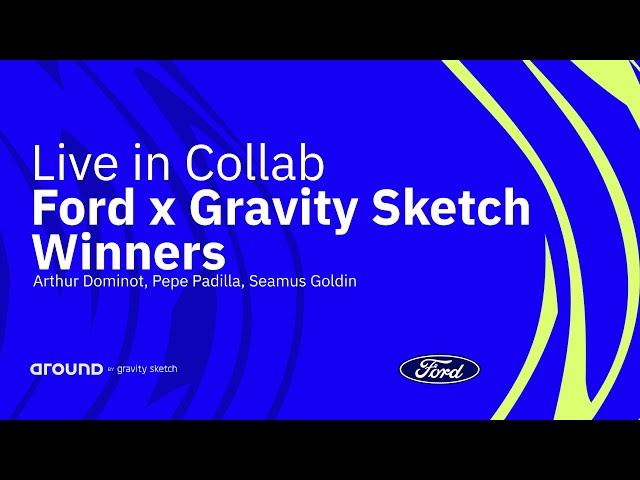 Live in Collab
Ford x Gravity Sketch Winners
Arthur Dominot, Pepe Padilla, Seamus Goldin

around BY gravity sketch

Ford